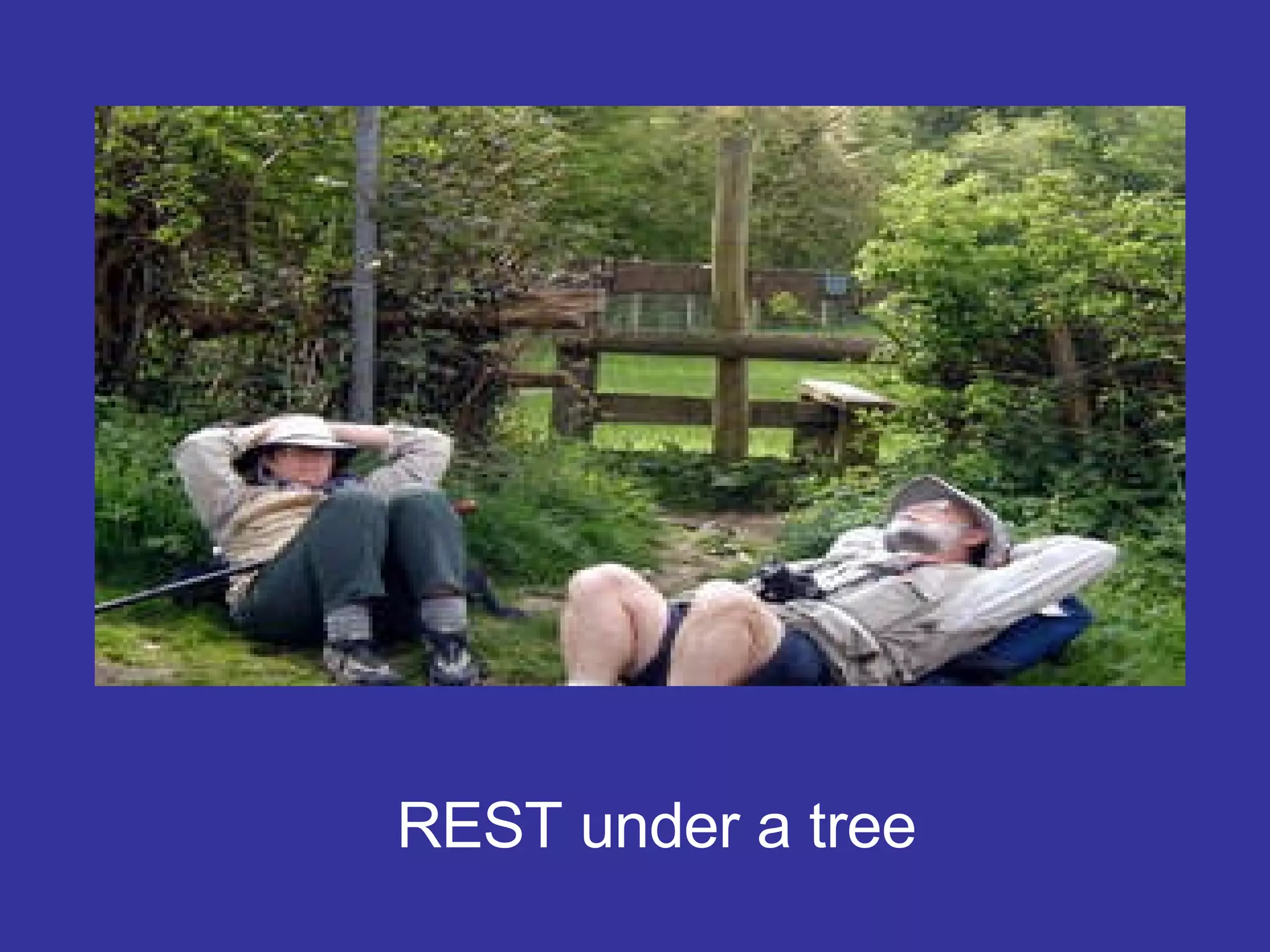 REST under a tree